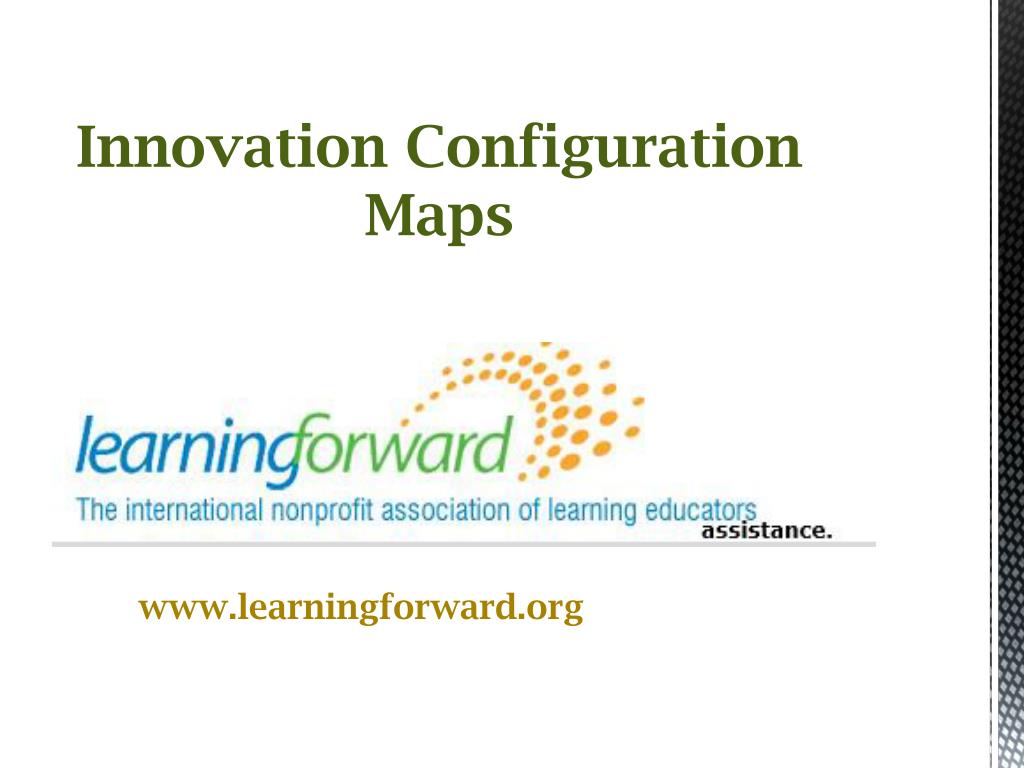 Innovation Configuration Maps

learningforward
The international nonprofit association of learning educators
assistance.

www.learningforward.org